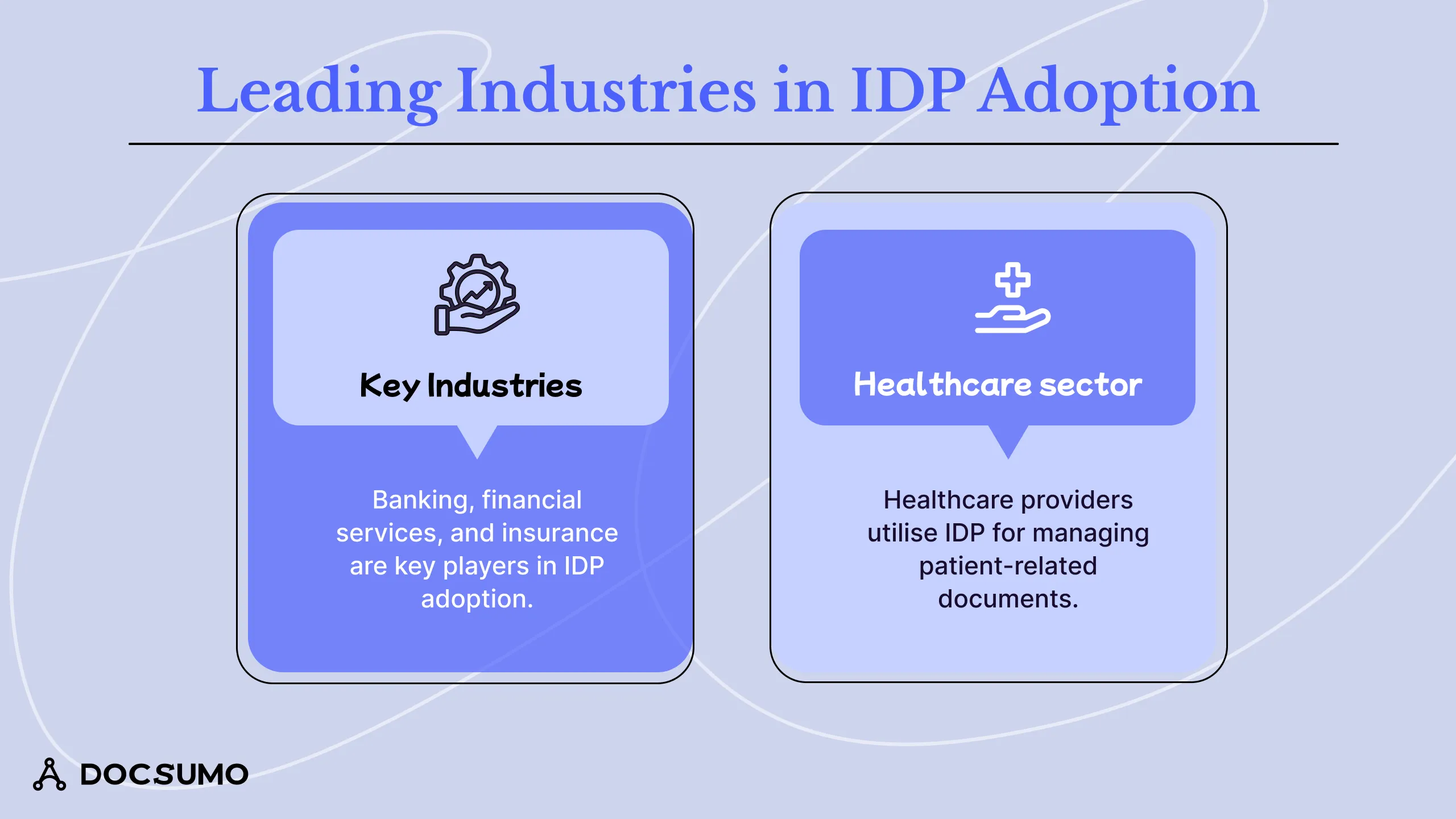 Leading Industries in IDP Adoption

Key Industries

Banking, financial services, and insurance are key players in IDP adoption.

Healthcare sector

Healthcare providers utilise IDP for managing patient-related documents.

DOCSUMO